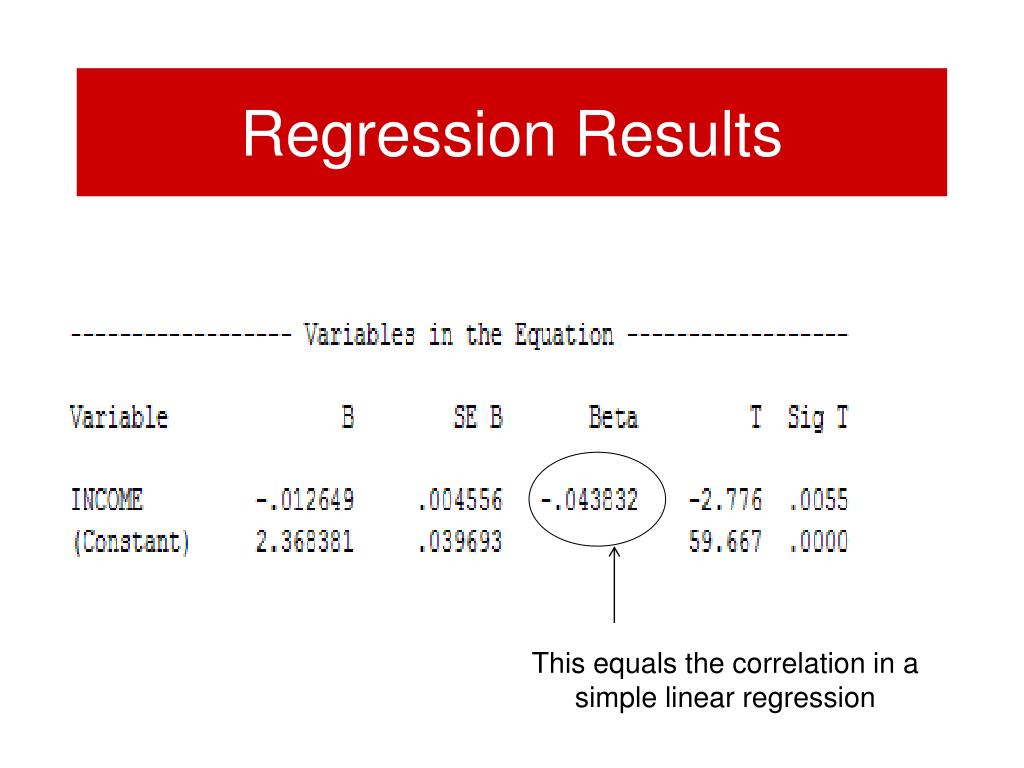 Regression Results

------------------ Variables in the Equation ------------------

| Variable | B | SE B | Beta | T | Sig T |
|---|---|---|---|---|---|
| INCOME | -.012649 | .004556 | -.043832 | -2.776 | .0055 |
| (Constant) | 2.368381 | .039693 | | 59.667 | .0000 |

This equals the correlation in a simple linear regression